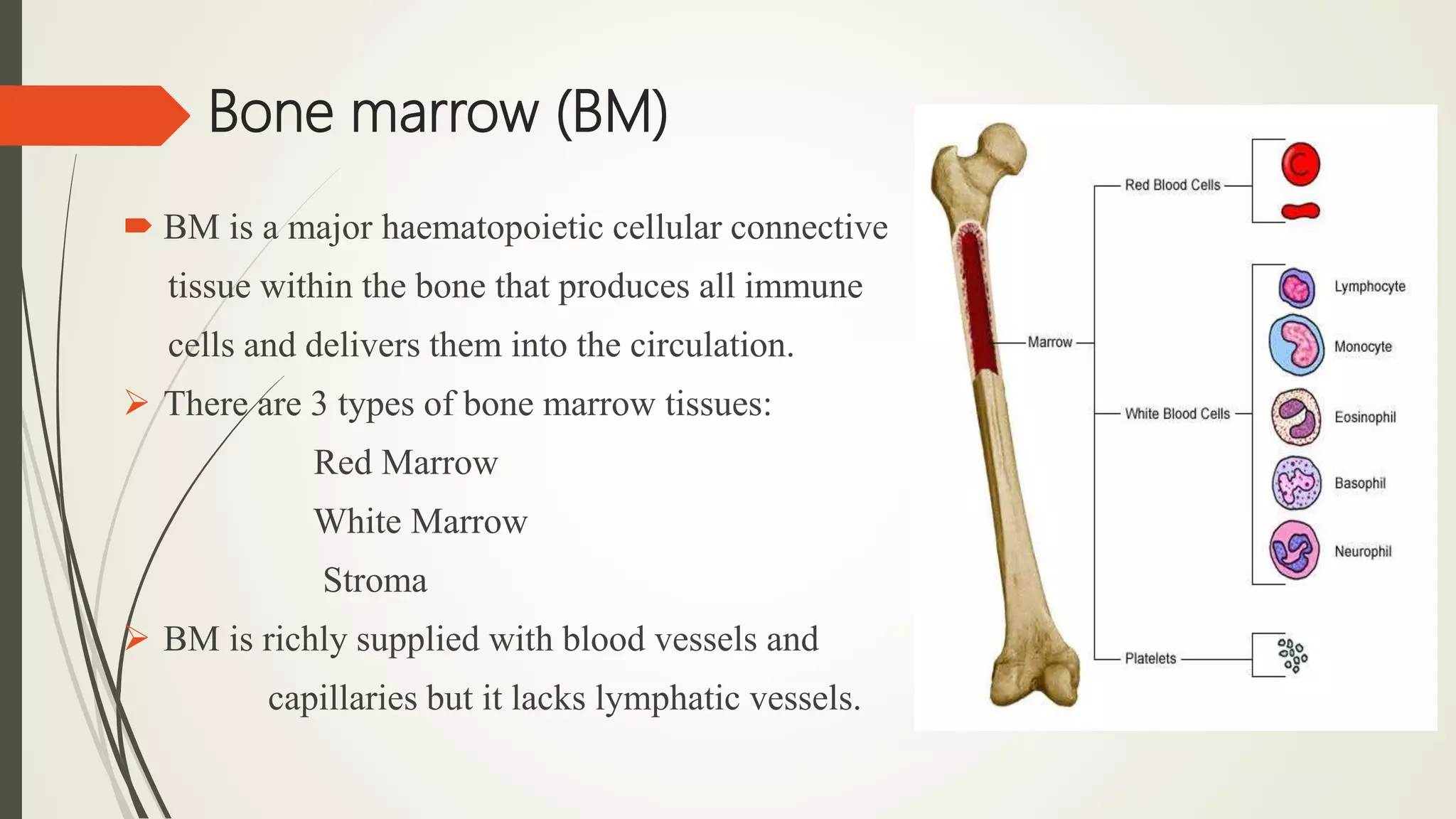 Bone marrow (BM)

BM is a major haematopoietic cellular connective tissue within the bone that produces all immune cells and delivers them into the circulation.

There are 3 types of bone marrow tissues:

Red Marrow

White Marrow

Stroma

BM is richly supplied with blood vessels and capillaries but it lacks lymphatic vessels.

Marrow

Red Blood Cells

White Blood Cells

Platelets

Lymphocyte

Monocyte

Eosinophil

Basophil

Neurophil